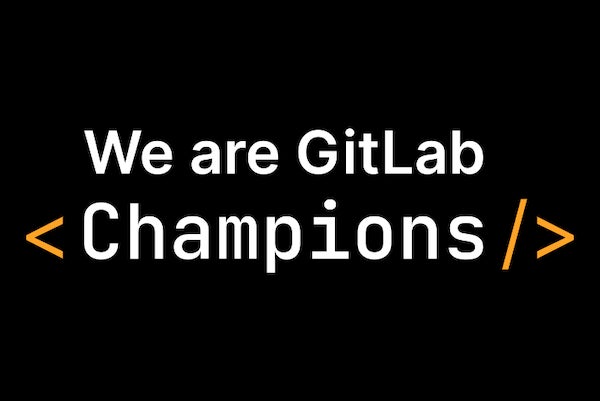 We are GitLab
<Champions/>